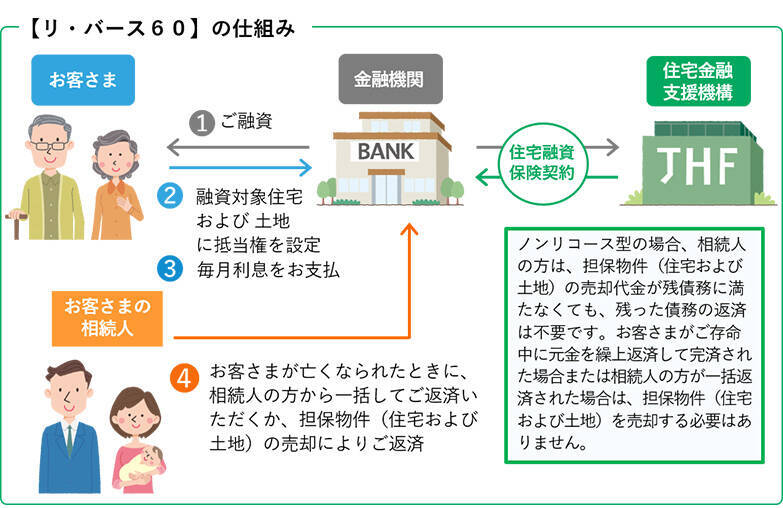 【リ・バース６０】の仕組み

お客さま

金融機関

住宅金融支援機構

1 ご融資

BANK

住宅融資保険契約

JHF

2 融資対象住宅および 土地に抵当権を設定

3 毎月利息をお支払

お客さまの相続人

4 お客さまが亡くなられたときに、相続人の方から一括してご返済いただくか、担保物件（住宅および土地）の売却によりご返済

ノンリコース型の場合、相続人の方は、担保物件（住宅および土地）の売却代金が残債務に満たなくても、残った債務の返済は不要です。お客さまがご存命中に元金を繰上返済して完済された場合または相続人の方が一括返済された場合は、担保物件（住宅および土地）を売却する必要はありません。